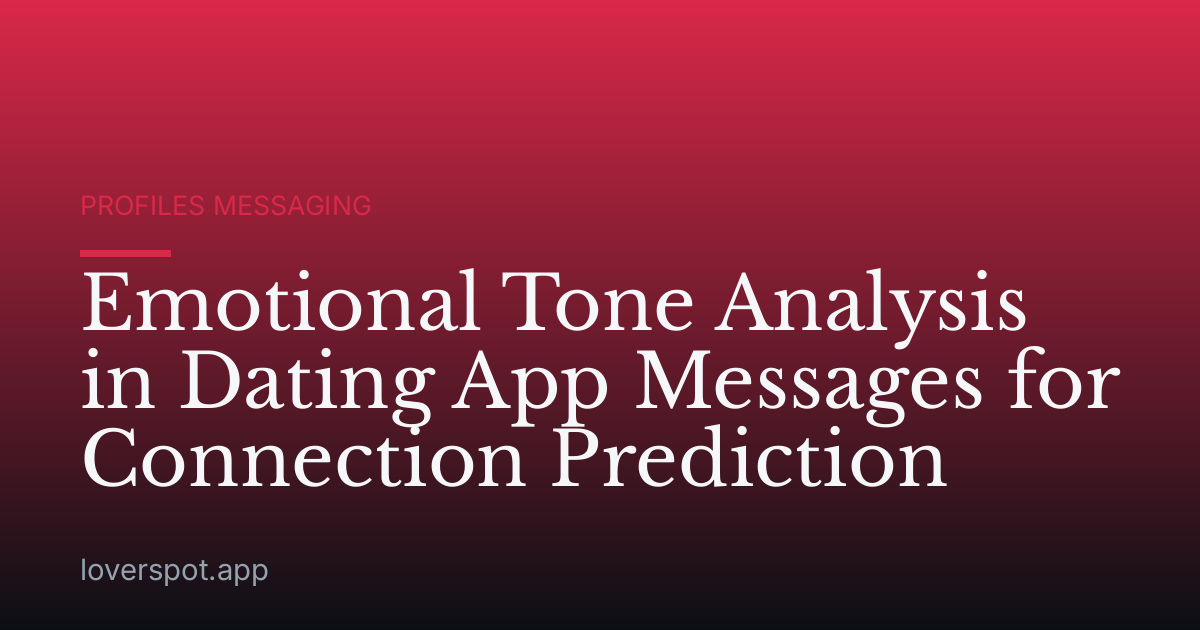 PROFILES MESSAGING

Emotional Tone Analysis in Dating App Messages for Connection Prediction

loverspot.app